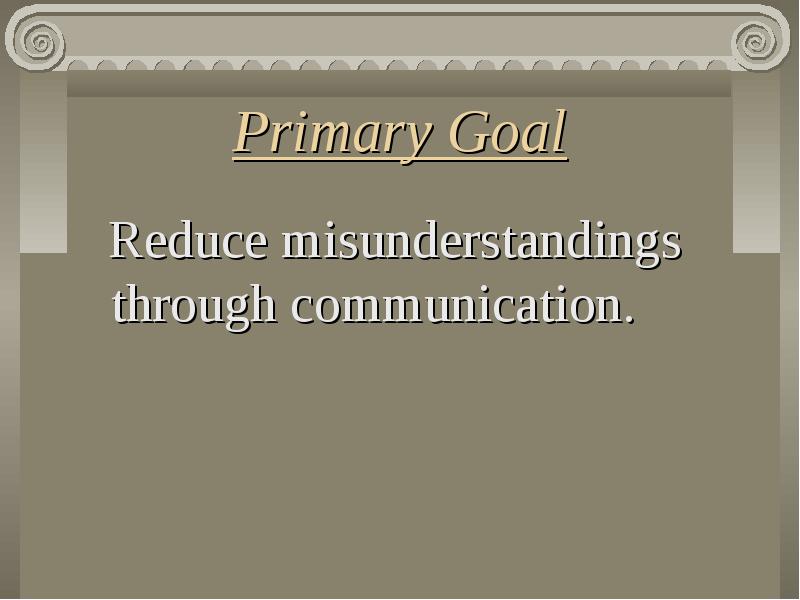 Primary Goal

Reduce misunderstandings through communication.